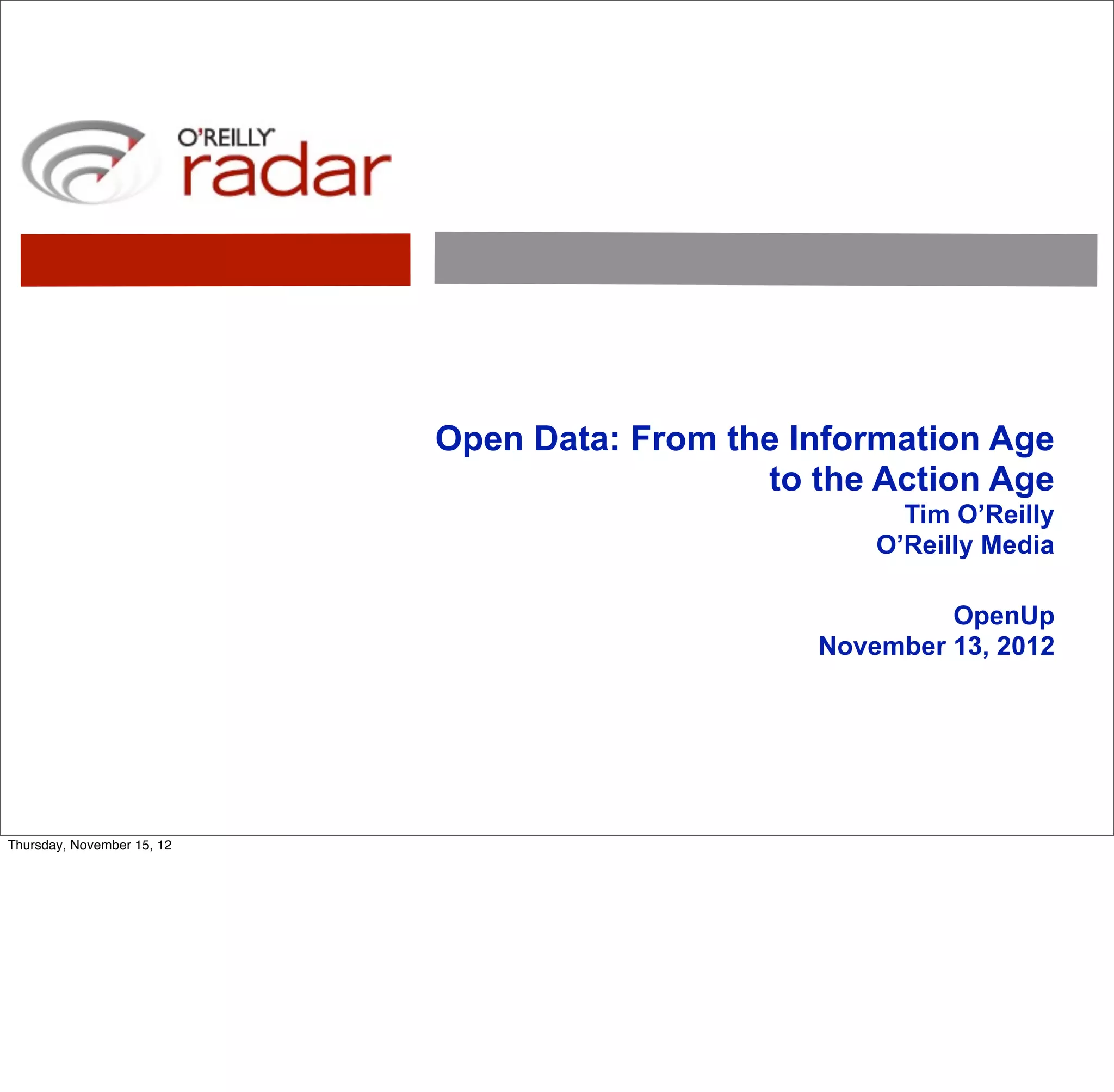 O'REILLY
radar

Open Data: From the Information Age to the Action Age
Tim O'Reilly
O'Reilly Media

OpenUp
November 13, 2012

Thursday, November 15, 12